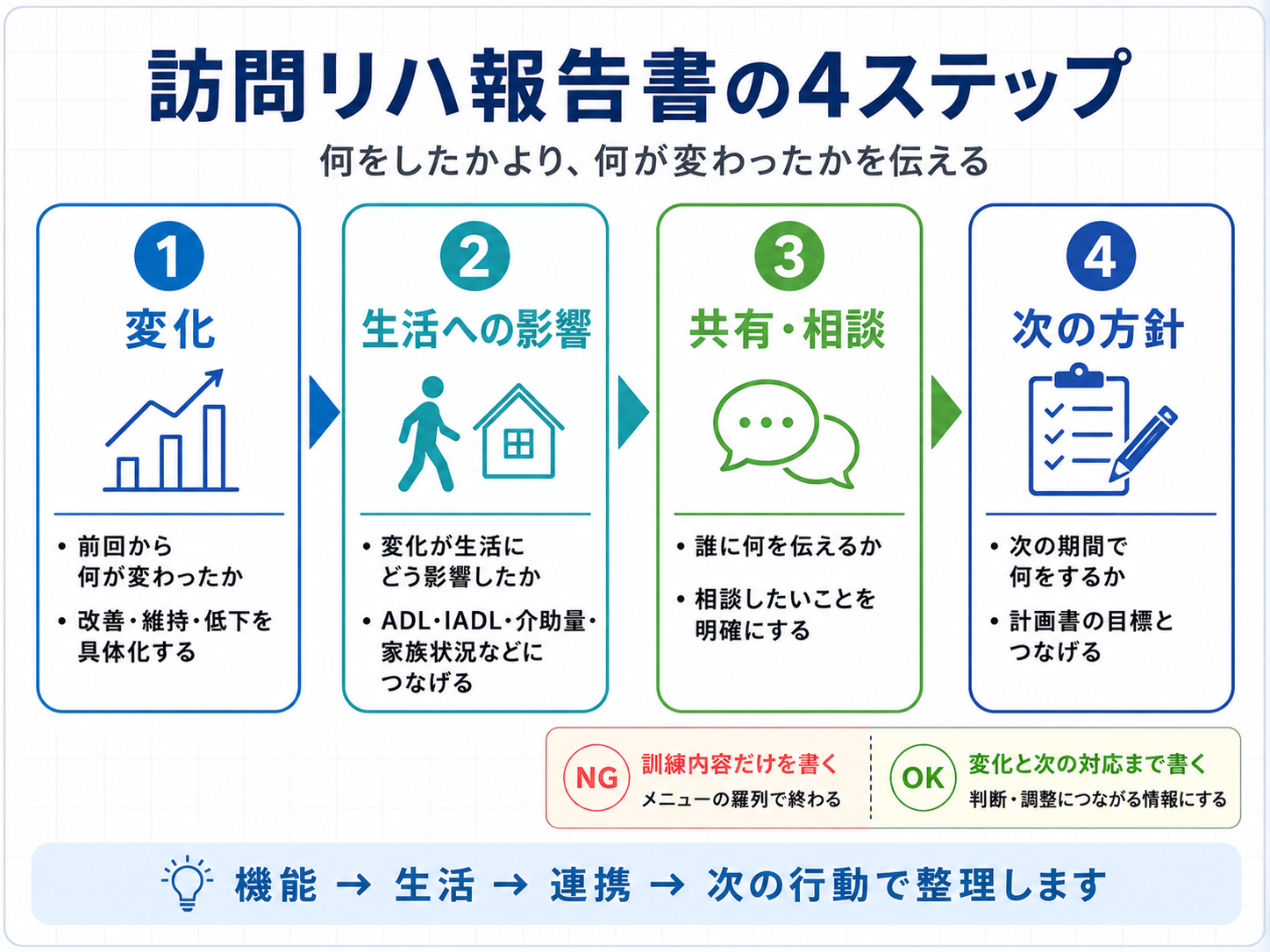 訪問リハ報告書の4ステップ

何をしたかより、何が変わったかを伝える

1
変化

• 前回から何が変わったか
• 改善・維持・低下を具体化する

2
生活への影響

• 変化が生活にどう影響したか
• ADL・IADL・介助量・家族状況などにつなげる

3
共有・相談

• 誰に何を伝えるか
• 相談したいことを明確にする

4
次の方針

• 次の期間で何をするか
• 計画書の目標とつなげる

NG 訓練内容だけを書く
メニューの羅列で終わる

OK 変化と次の対応まで書く
判断・調整につながる情報にする

機能 → 生活 → 連携 → 次の行動で整理します